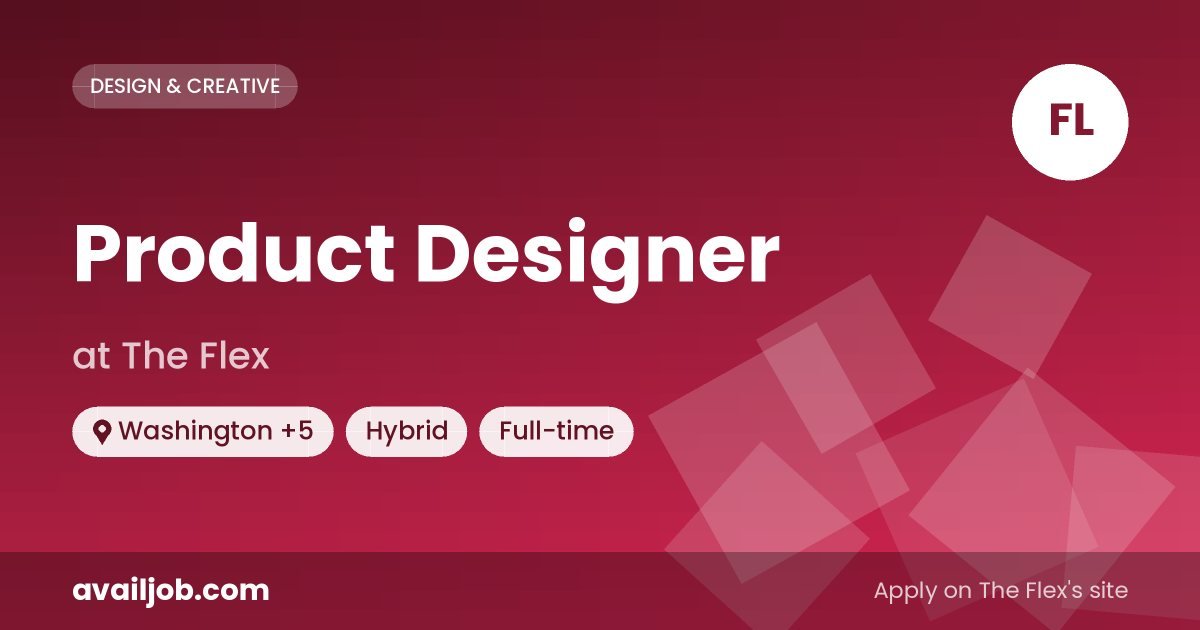 DESIGN & CREATIVE

FL

Product Designer

at The Flex

Washington +5

Hybrid

Full-time

availjob.com

Apply on The Flex's site